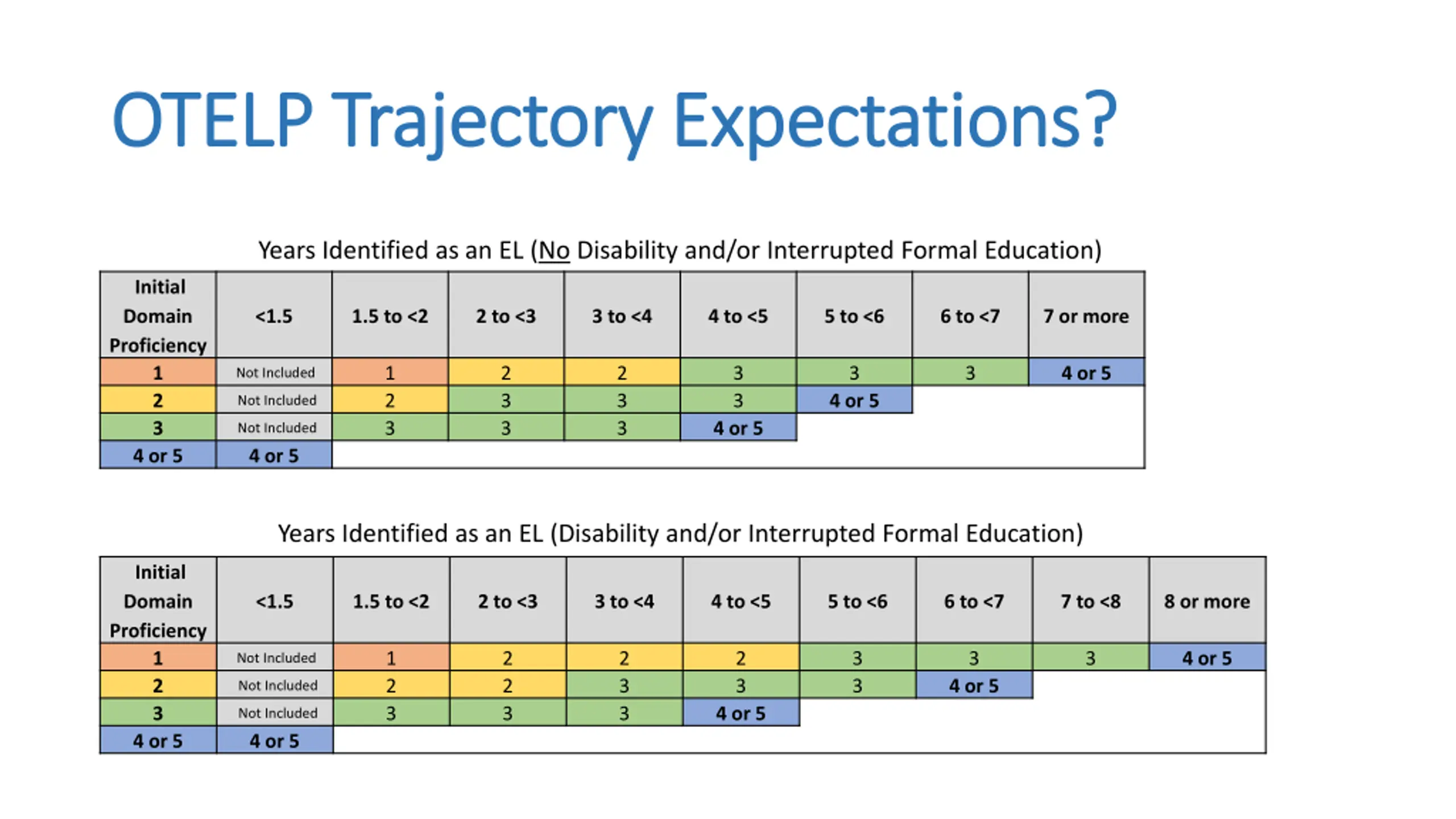 OTELP Trajectory Expectations?

Years Identified as an EL (No Disability and/or Interrupted Formal Education)

| Initial Domain Proficiency | <1.5 | 1.5 to <2 | 2 to <3 | 3 to <4 | 4 to <5 | 5 to <6 | 6 to <7 | 7 or more |
|---|---|---|---|---|---|---|---|---|
| 1 | Not Included | 1 | 2 | 2 | 3 | 3 | 3 | 4 or 5 |
| 2 | Not Included | 2 | 3 | 3 | 3 | 4 or 5 | | |
| 3 | Not Included | 3 | 3 | 3 | 4 or 5 | | | |
| 4 or 5 | 4 or 5 | | | | | | | |

Years Identified as an EL (Disability and/or Interrupted Formal Education)

| Initial Domain Proficiency | <1.5 | 1.5 to <2 | 2 to <3 | 3 to <4 | 4 to <5 | 5 to <6 | 6 to <7 | 7 to <8 | 8 or more |
|---|---|---|---|---|---|---|---|---|---|
| 1 | Not Included | 1 | 2 | 2 | 2 | 3 | 3 | 3 | 4 or 5 |
| 2 | Not Included | 2 | 2 | 3 | 3 | 3 | 4 or 5 | | |
| 3 | Not Included | 3 | 3 | 3 | 4 or 5 | | | | |
| 4 or 5 | 4 or 5 | | | | | | | | |